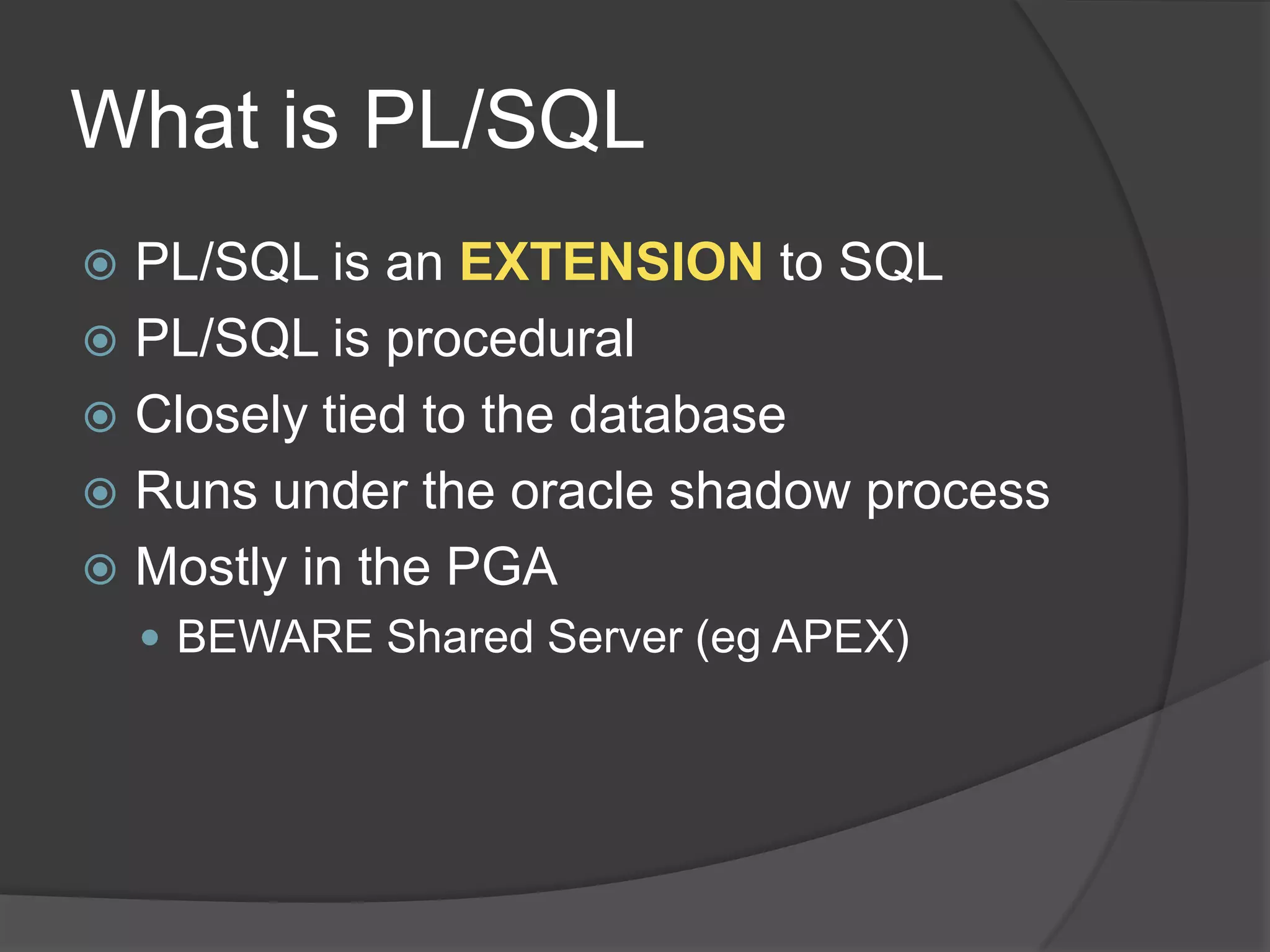 What is PL/SQL

PL/SQL is an EXTENSION to SQL
PL/SQL is procedural
Closely tied to the database
Runs under the oracle shadow process
Mostly in the PGA
BEWARE Shared Server (eg APEX)